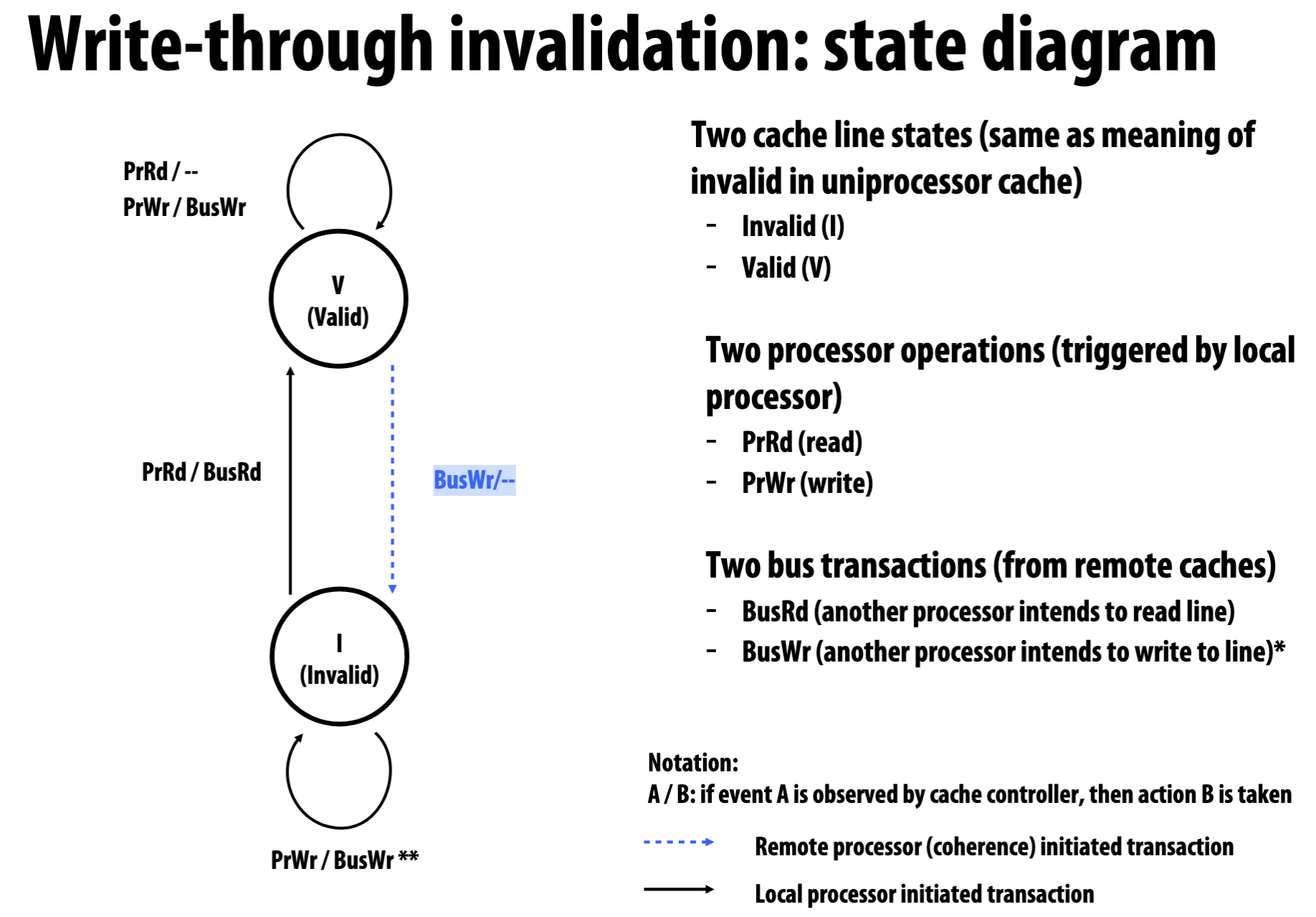 Write-through invalidation: state diagram

PrRd / --
PrWr / BusWr

V
(Valid)

PrRd / BusRd

BusWr/--

I
(Invalid)

PrWr / BusWr **

Two cache line states (same as meaning of invalid in uniprocessor cache)
- Invalid (I)
- Valid (V)

Two processor operations (triggered by local processor)
- PrRd (read)
- PrWr (write)

Two bus transactions (from remote caches)
- BusRd (another processor intends to read line)
- BusWr (another processor intends to write to line)*

Notation:
A / B: if event A is observed by cache controller, then action B is taken

Remote processor (coherence) initiated transaction

Local processor initiated transaction